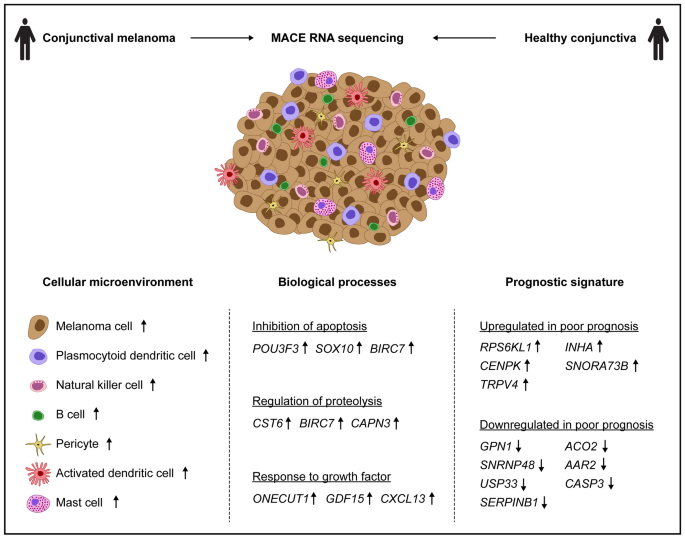 Conjunctival melanoma → MACE RNA sequencing ← Healthy conjunctiva

Cellular microenvironment

Melanoma cell ↑
Plasmocytoid dendritic cell ↑
Natural killer cell ↑
B cell ↑
Pericyte ↑
Activated dendritic cell ↑
Mast cell ↑

Biological processes

Inhibition of apoptosis
POU3F3 ↑ SOX10 ↑ BIRC7 ↑

Regulation of proteolysis
CST6 ↑ BIRC7 ↑ CAPN3 ↑

Response to growth factor
ONECUT1 ↑ GDF15 ↑ CXCL13 ↑

Prognostic signature

Upregulated in poor prognosis
RPS6KL1 ↑ INHA ↑
CENPK ↑ SNORA73B ↑
TRPV4 ↑

Downregulated in poor prognosis
GPN1 ↓ ACO2 ↓
SNRNP48 ↓ AAR2 ↓
USP33 ↓ CASP3 ↓
SERPINB1 ↓